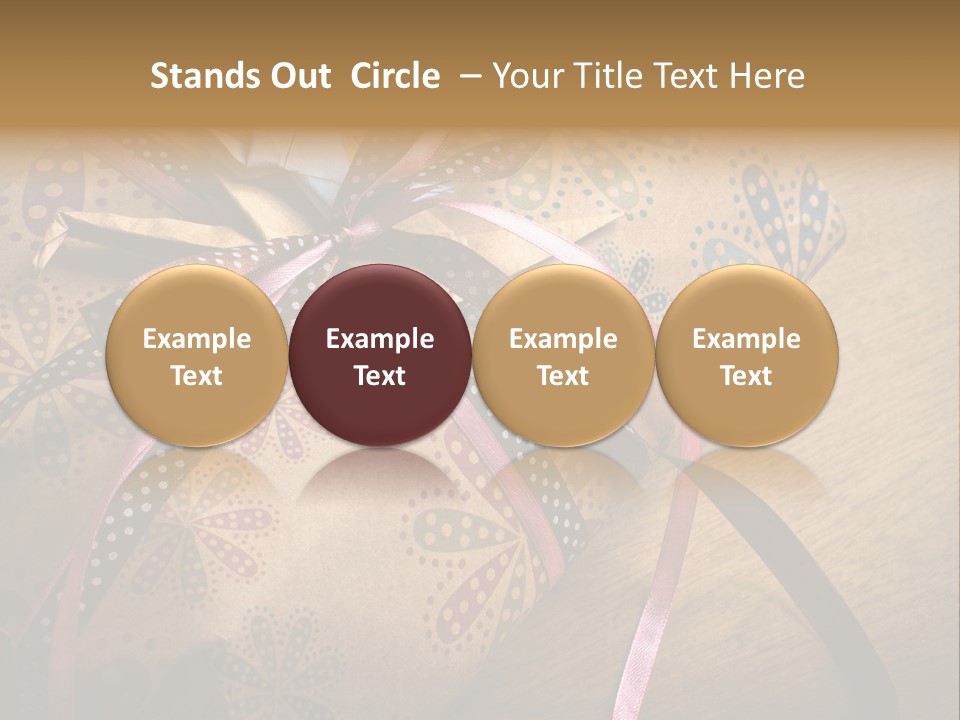 Stands Out Circle – Your Title Text Here

Example Text

Example Text

Example Text

Example Text